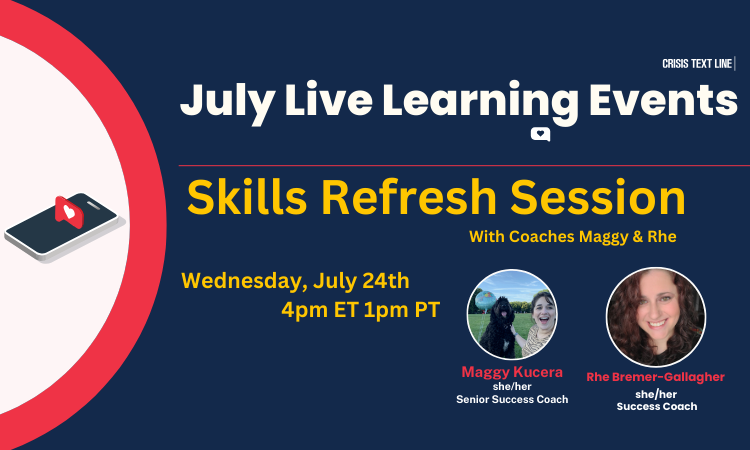 CRISIS TEXT LINE

July Live Learning Events

Skills Refresh Session

With Coaches Maggy & Rhe

Wednesday, July 24th
4pm ET 1pm PT

Maggy Kucera
she/her
Senior Success Coach

Rhe Bremer-Gallagher
she/her
Success Coach